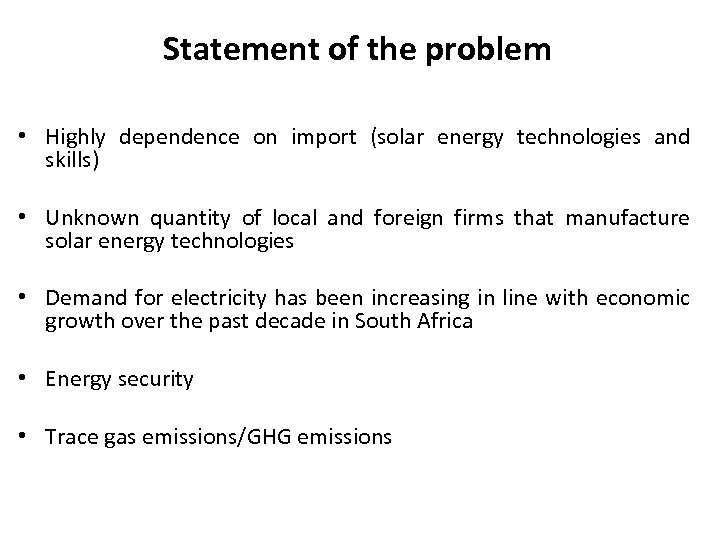 Statement of the problem

• Highly dependence on import (solar energy technologies and skills)

• Unknown quantity of local and foreign firms that manufacture solar energy technologies

• Demand for electricity has been increasing in line with economic growth over the past decade in South Africa

• Energy security

• Trace gas emissions/GHG emissions